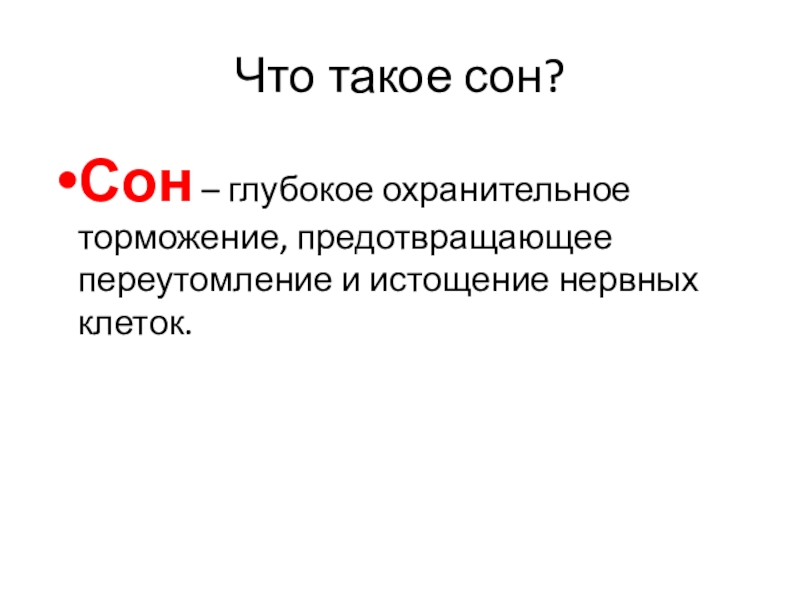 Что такое сон?

•Сон – глубокое охранительное торможение, предотвращающее переутомление и истощение нервных клеток.